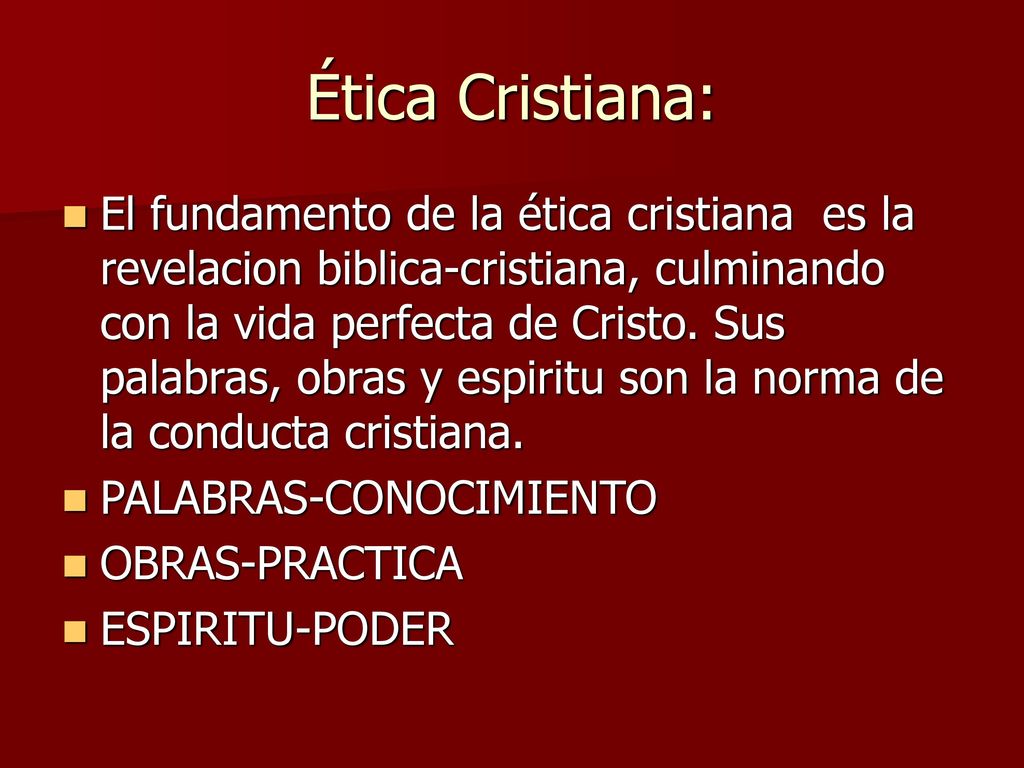 Ética Cristiana:

El fundamento de la ética cristiana es la revelacion biblica-cristiana, culminando con la vida perfecta de Cristo. Sus palabras, obras y espiritu son la norma de la conducta cristiana.

PALABRAS-CONOCIMIENTO

OBRAS-PRACTICA

ESPIRITU-PODER